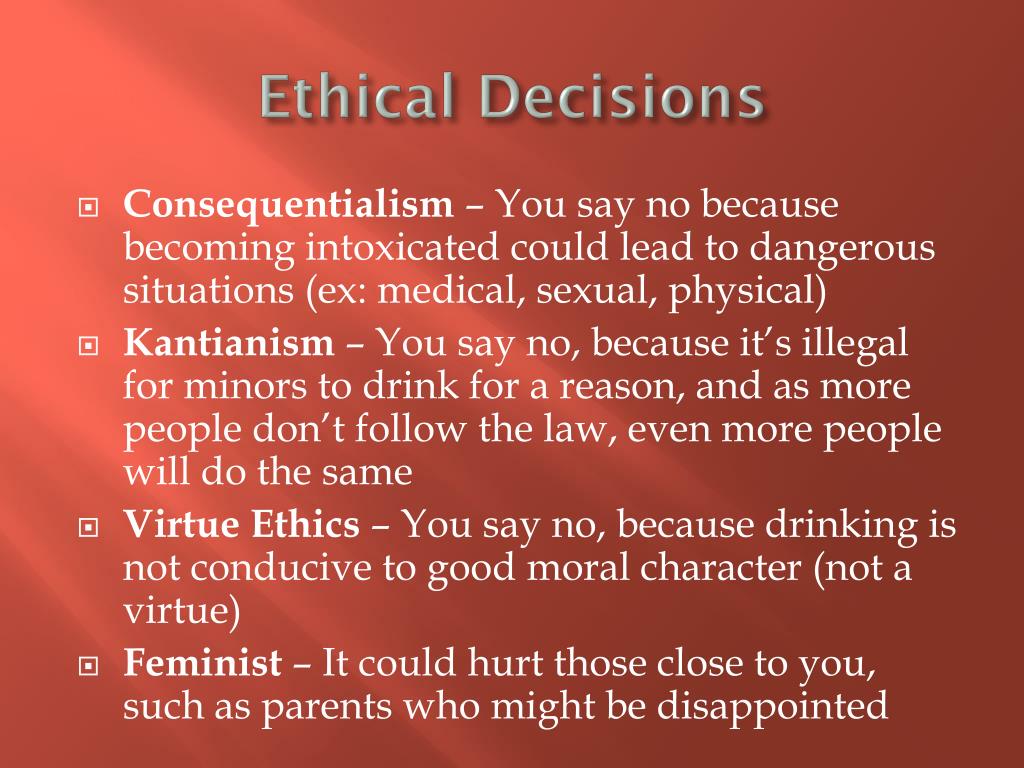 Ethical Decisions

Consequentialism – You say no because becoming intoxicated could lead to dangerous situations (ex: medical, sexual, physical)

Kantianism – You say no, because it's illegal for minors to drink for a reason, and as more people don't follow the law, even more people will do the same

Virtue Ethics – You say no, because drinking is not conducive to good moral character (not a virtue)

Feminist – It could hurt those close to you, such as parents who might be disappointed